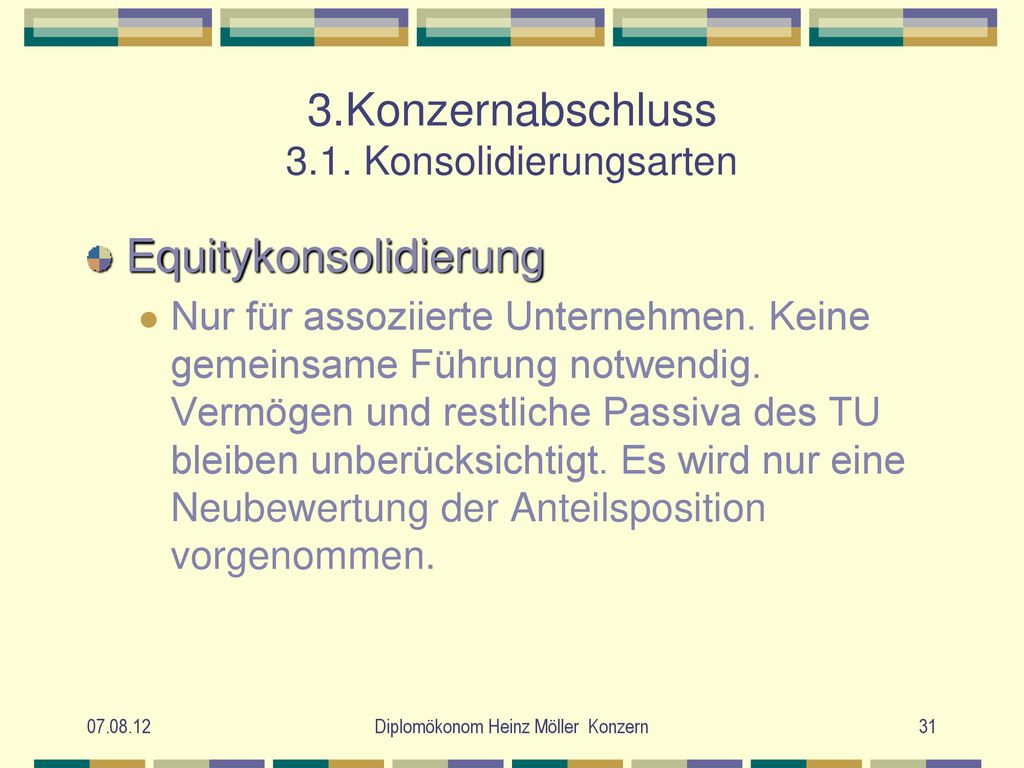 3.Konzernabschluss
3.1. Konsolidierungsarten

Equitykonsolidierung

Nur für assoziierte Unternehmen. Keine gemeinsame Führung notwendig. Vermögen und restliche Passiva des TU bleiben unberücksichtigt. Es wird nur eine Neubewertung der Anteilsposition vorgenommen.

07.08.12

Diplomökonom Heinz Möller Konzern

31